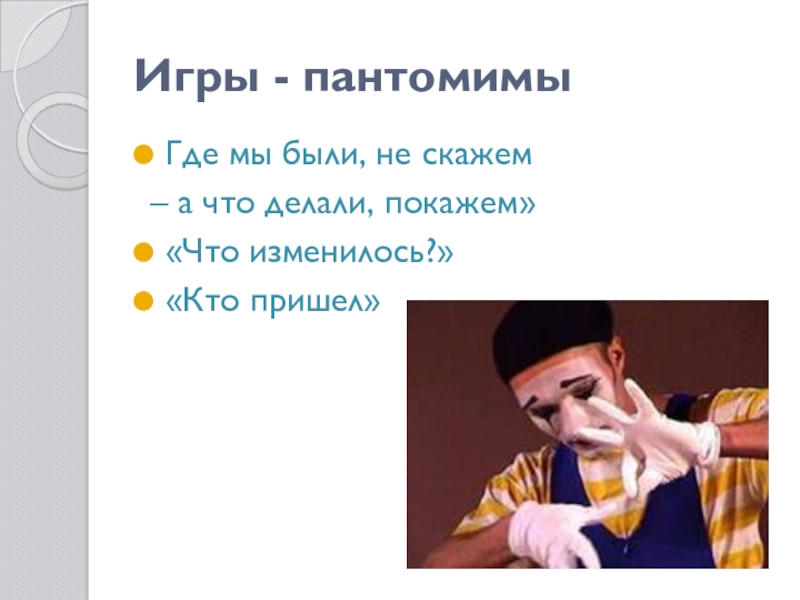 Игры - пантомимы

Где мы были, не скажем
– а что делали, покажем»

«Что изменилось?»

«Кто пришел»